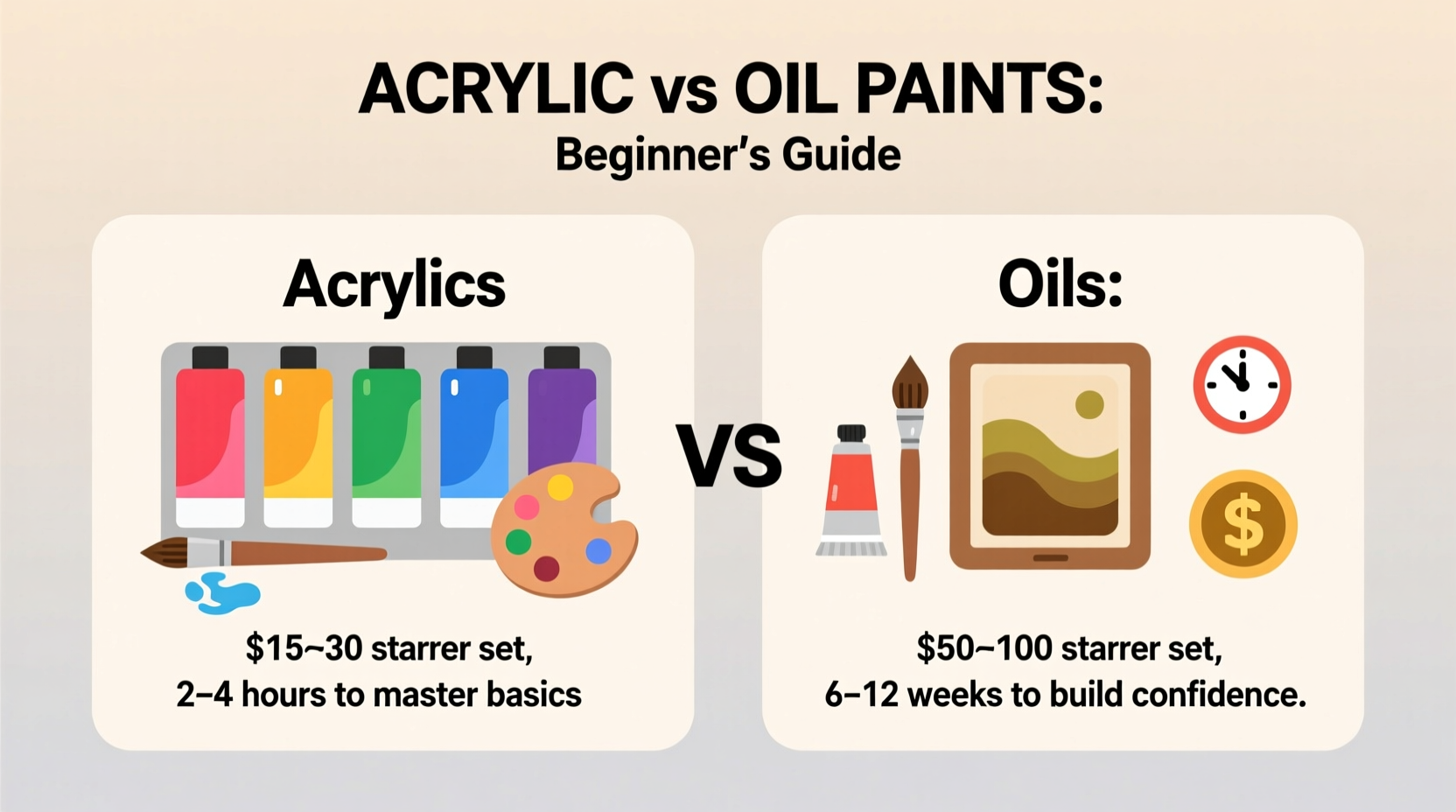 ACRYLIC vs OIL PAINTS:
Beginner's Guide

Acrylics

$15~30 starrer set,
2–4 hours to master basics

VS

Oils:

$

$50~100 starrer set,
6–12 weeks to build confidence.